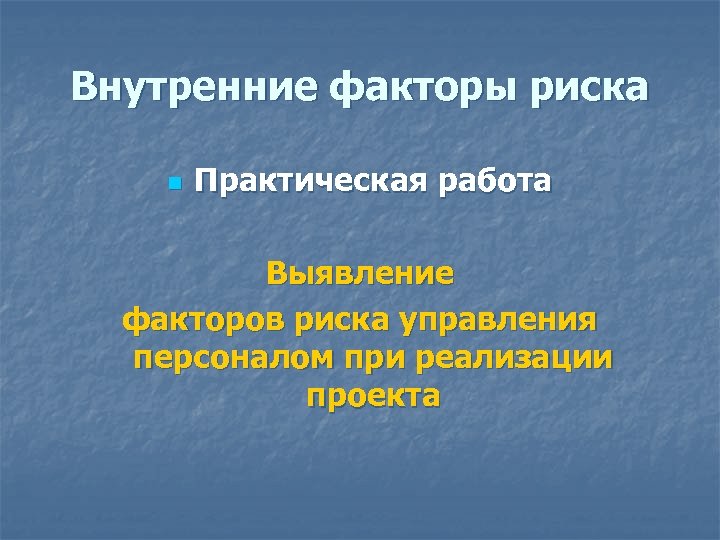 Внутренние факторы риска

Практическая работа

Выявление
факторов риска управления персоналом при реализации проекта